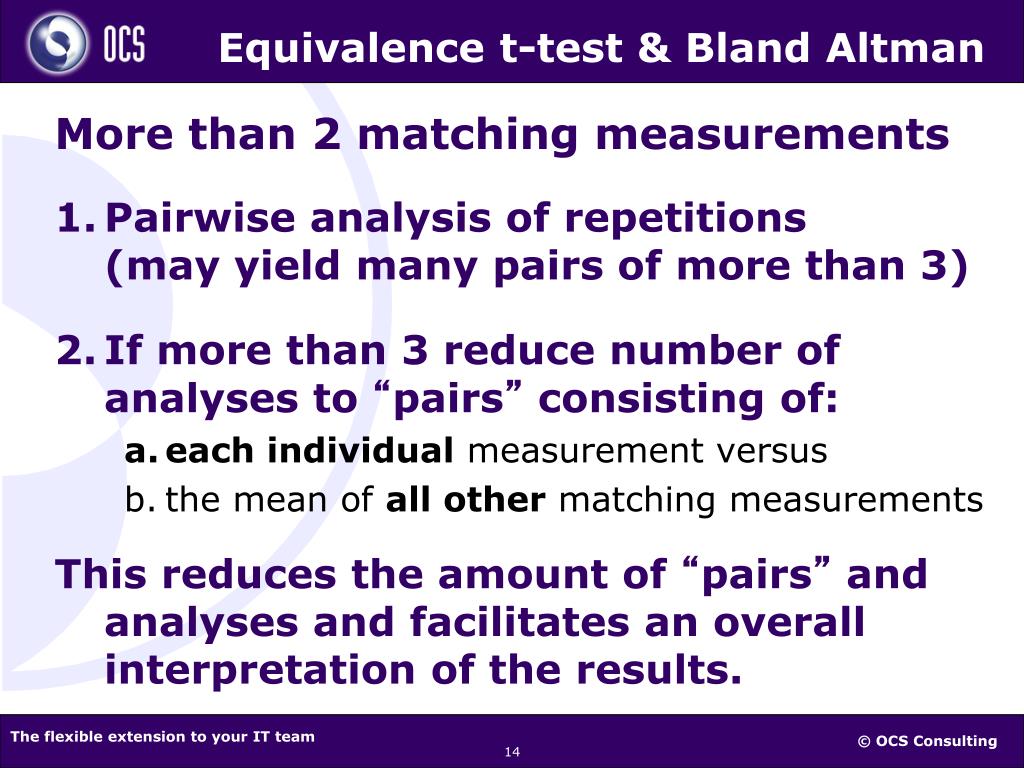 OCS

Equivalence t-test & Bland Altman

More than 2 matching measurements

1. Pairwise analysis of repetitions (may yield many pairs of more than 3)

2. If more than 3 reduce number of analyses to “pairs” consisting of:
a. each individual measurement versus
b. the mean of all other matching measurements

This reduces the amount of “pairs” and analyses and facilitates an overall interpretation of the results.

The flexible extension to your IT team

14

© OCS Consulting